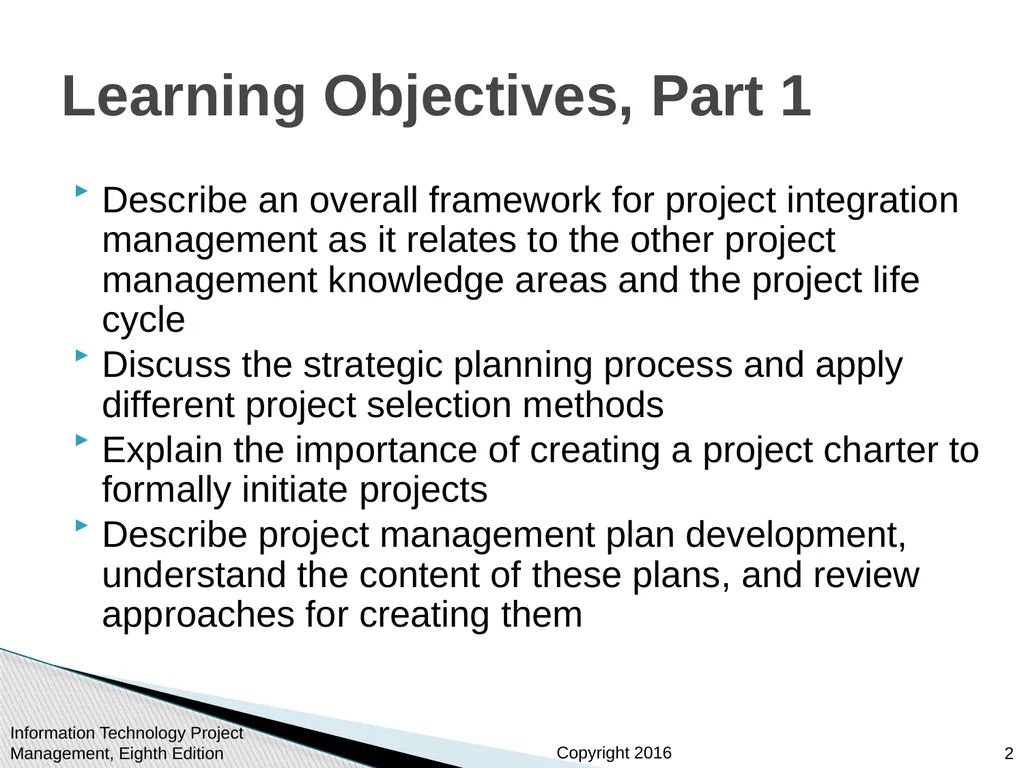 Learning Objectives, Part 1

Describe an overall framework for project integration management as it relates to the other project management knowledge areas and the project life cycle
Discuss the strategic planning process and apply different project selection methods
Explain the importance of creating a project charter to formally initiate projects
Describe project management plan development, understand the content of these plans, and review approaches for creating them

Information Technology Project Management, Eighth Edition

Copyright 2016

2